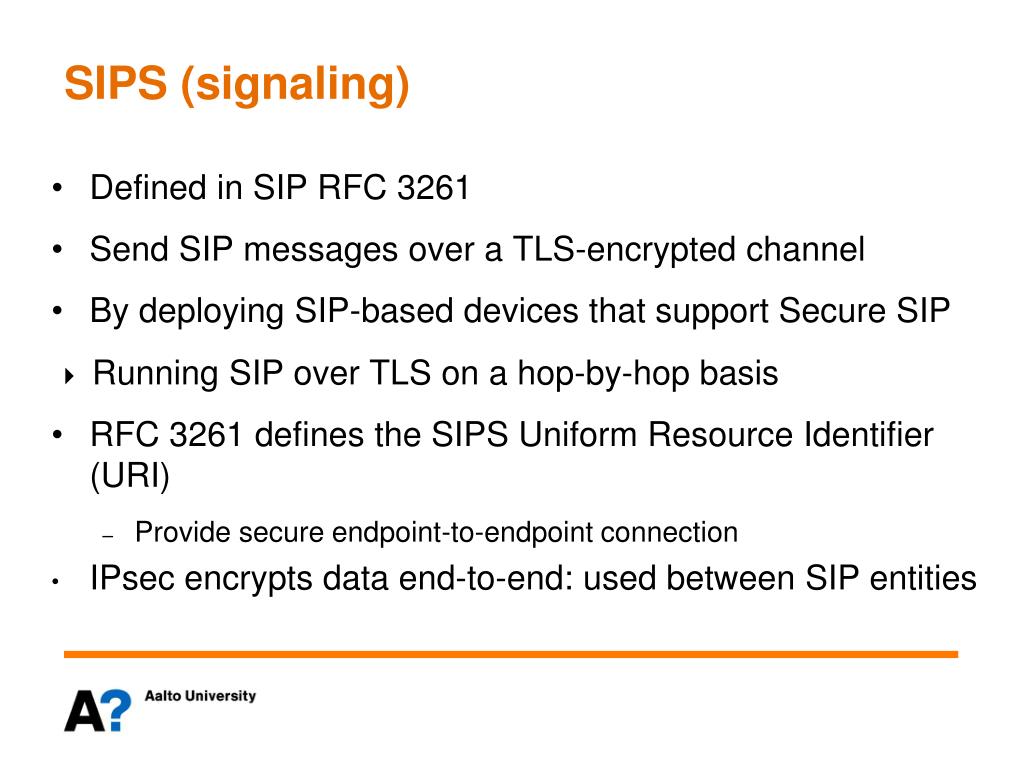 SIPS (signaling)

• Defined in SIP RFC 3261

• Send SIP messages over a TLS-encrypted channel

• By deploying SIP-based devices that support Secure SIP

‣ Running SIP over TLS on a hop-by-hop basis

• RFC 3261 defines the SIPS Uniform Resource Identifier (URI)

– Provide secure endpoint-to-endpoint connection

• IPsec encrypts data end-to-end: used between SIP entities

A? Aalto University